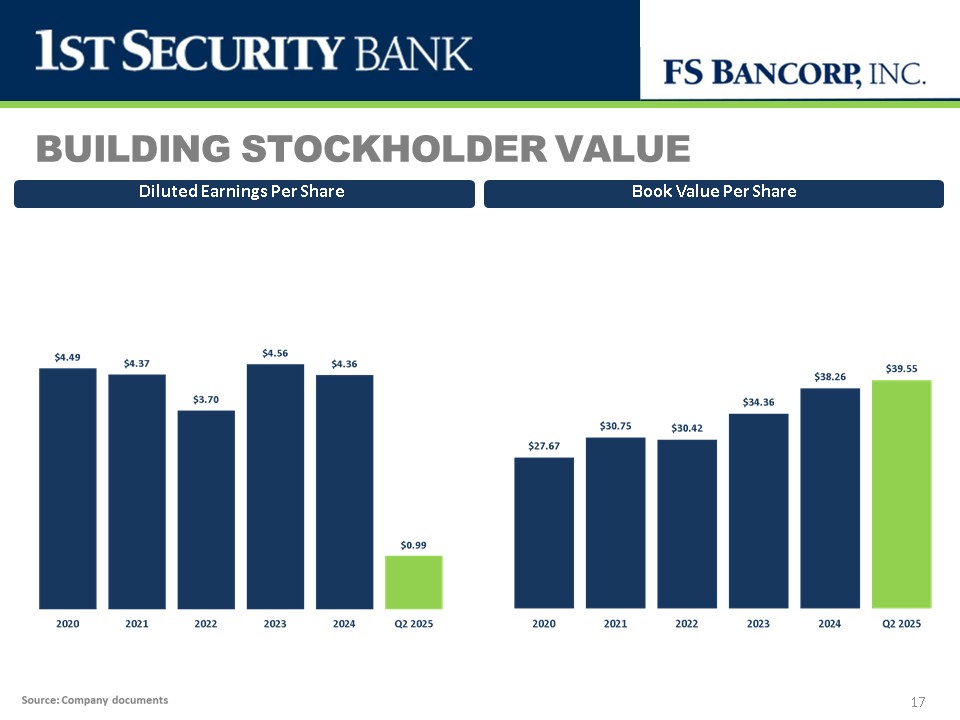 1ST SECURITY BANK

FS BANCORP, INC.

BUILDING STOCKHOLDER VALUE

Diluted Earnings Per Share

$4.49
$4.37
$3.70
$4.56
$4.36
$0.99

2020 2021 2022 2023 2024 Q2 2025

Book Value Per Share

$27.67
$30.75
$30.42
$34.36
$38.26
$39.55

2020 2021 2022 2023 2024 Q2 2025

Source: Company documents

17